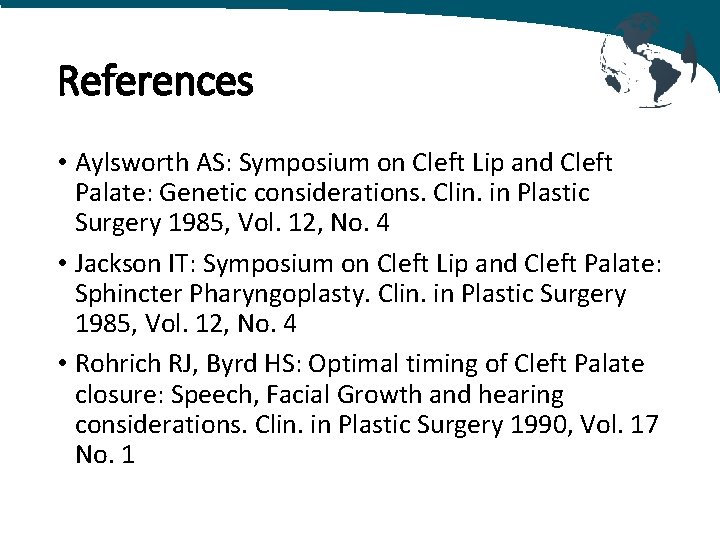 References

• Aylsworth AS: Symposium on Cleft Lip and Cleft Palate: Genetic considerations. Clin. in Plastic Surgery 1985, Vol. 12, No. 4

• Jackson IT: Symposium on Cleft Lip and Cleft Palate: Sphincter Pharyngoplasty. Clin. in Plastic Surgery 1985, Vol. 12, No. 4

• Rohrich RJ, Byrd HS: Optimal timing of Cleft Palate closure: Speech, Facial Growth and hearing considerations. Clin. in Plastic Surgery 1990, Vol. 17 No. 1